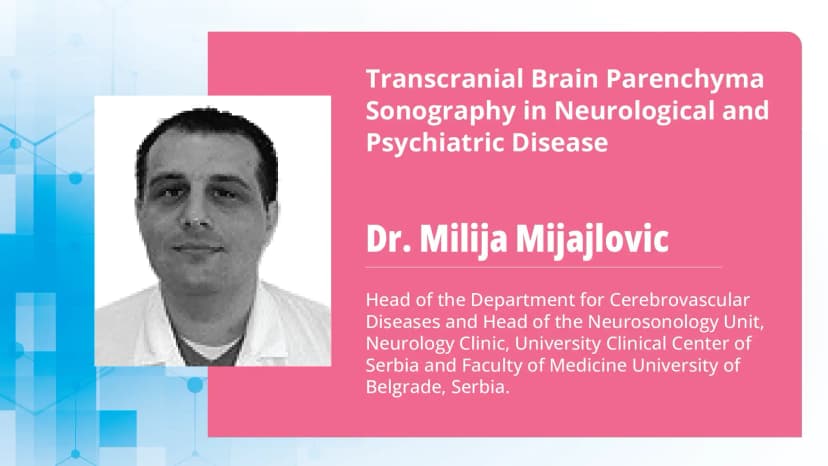 Transcranial Brain Parenchyma Sonography in Neurological and Psychiatric Disease

Dr. Milija Mijajlovic

Head of the Department for Cerebrovascular Diseases and Head of the Neurosonology Unit, Neurology Clinic, University Clinical Center of Serbia and Faculty of Medicine University of Belgrade, Serbia.